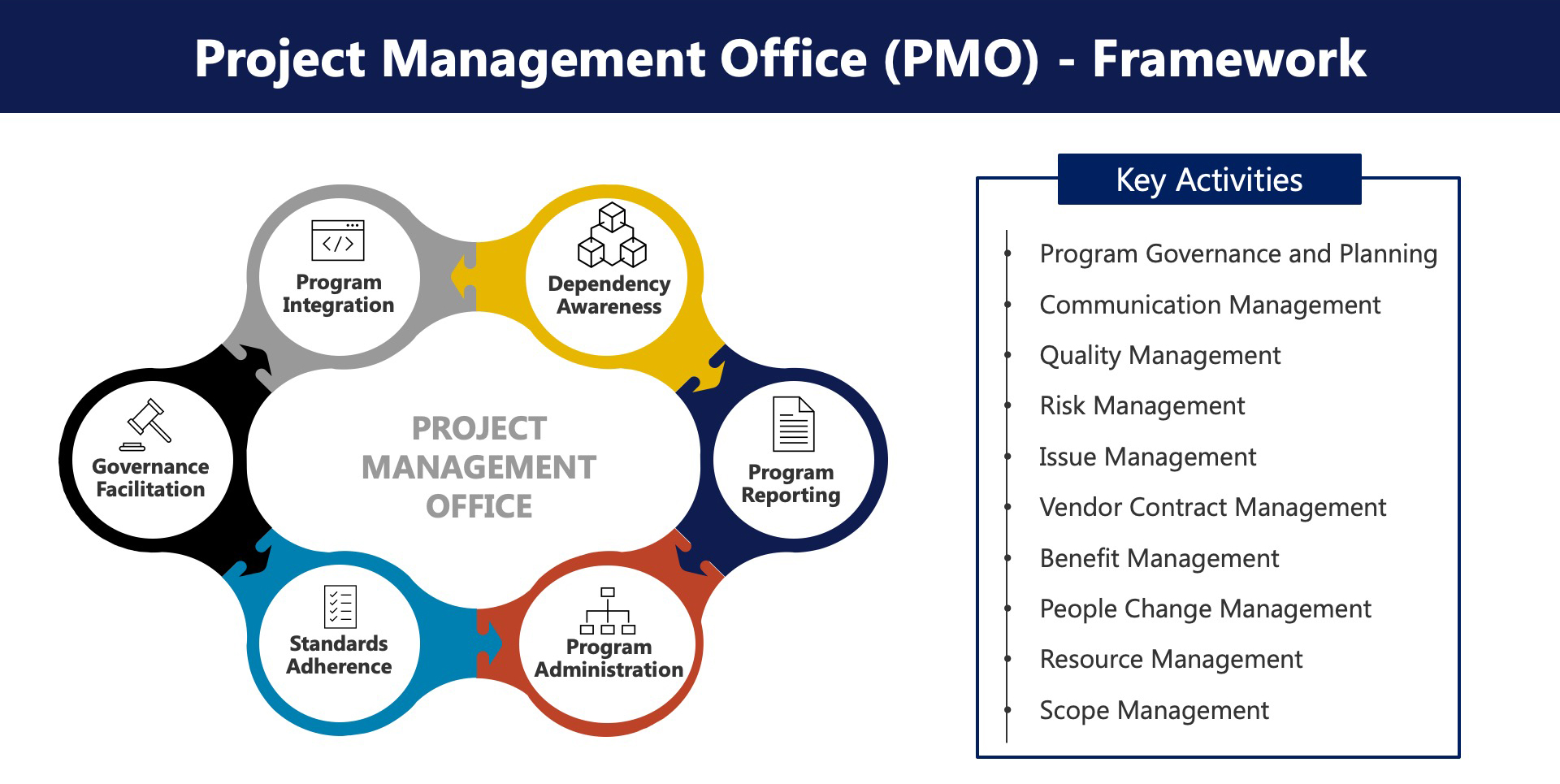 Project Management Office (PMO) - Framework

Program Integration

Dependency Awareness

Governance Facilitation

PROJECT MANAGEMENT OFFICE

Program Reporting

Standards Adherence

Program Administration

Key Activities

Program Governance and Planning
Communication Management
Quality Management
Risk Management
Issue Management
Vendor Contract Management
Benefit Management
People Change Management
Resource Management
Scope Management